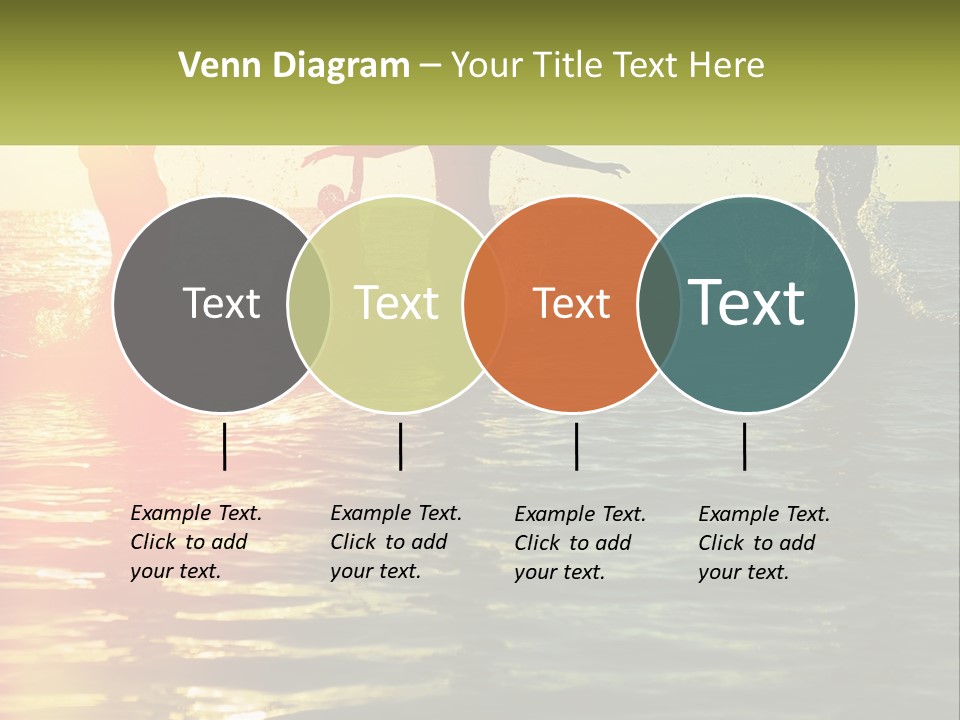 Venn Diagram – Your Title Text Here

Text

Text

Text

Text

Example Text. Click to add your text.

Example Text. Click to add your text.

Example Text. Click to add your text.

Example Text. Click to add your text.